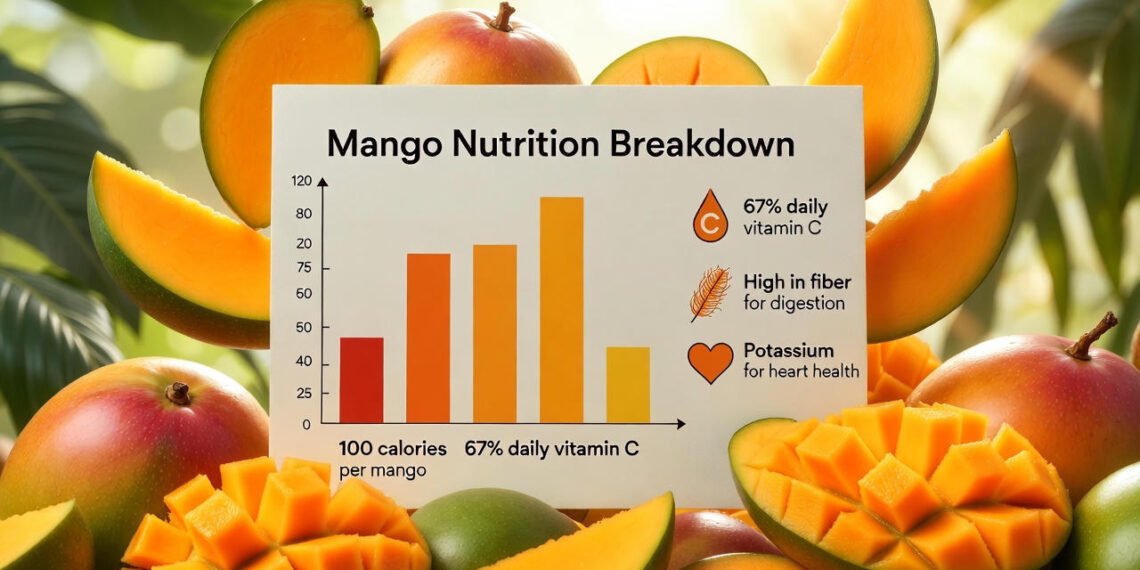 Mango Nutrition Breakdown

120
80
20
75
60
50
40
25
0

100 calories per mango
67% daily vitamin C

C
67% daily vitamin C

High in fiber for digestion

Potassium for heart health